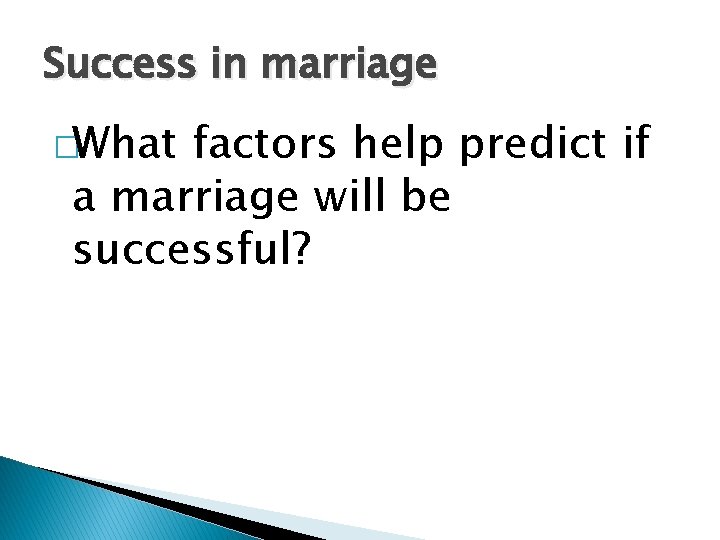 Success in marriage

What factors help predict if a marriage will be successful?